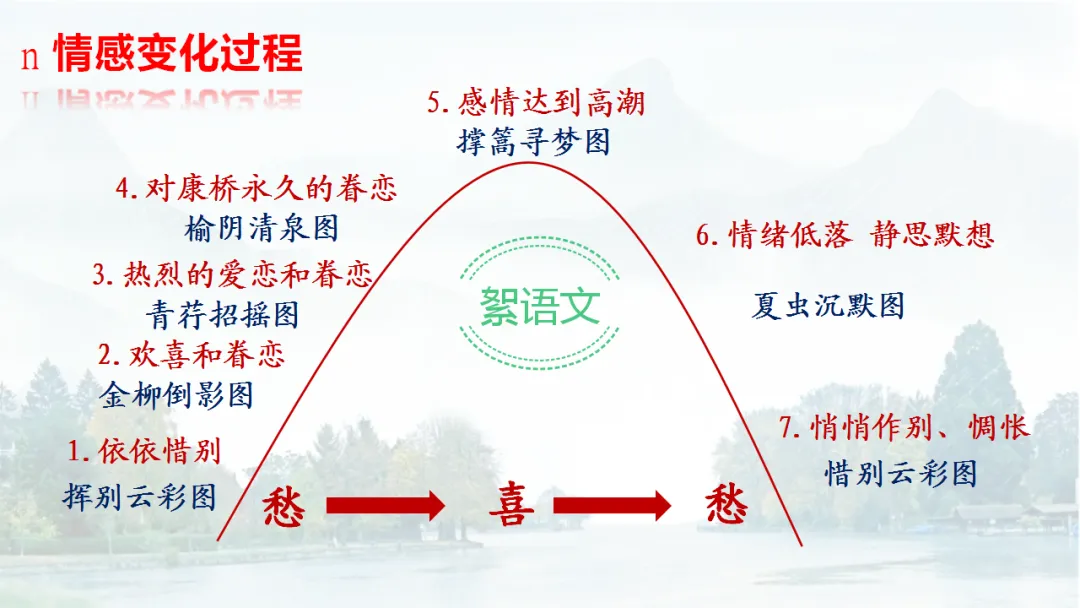 n 情感变化过程

5.感情达到高潮
撑篙寻梦图

4.对康桥永久的眷恋
榆阴清泉图

3.热烈的爱恋和眷恋
青荇招摇图

2.欢喜和眷恋
金柳倒影图

1.依依惜别
挥别云彩图

絮语文

6.情绪低落 静思默想

夏虫沉默图

7.悄悄作别、惆怅
惜别云彩图

愁 喜 愁